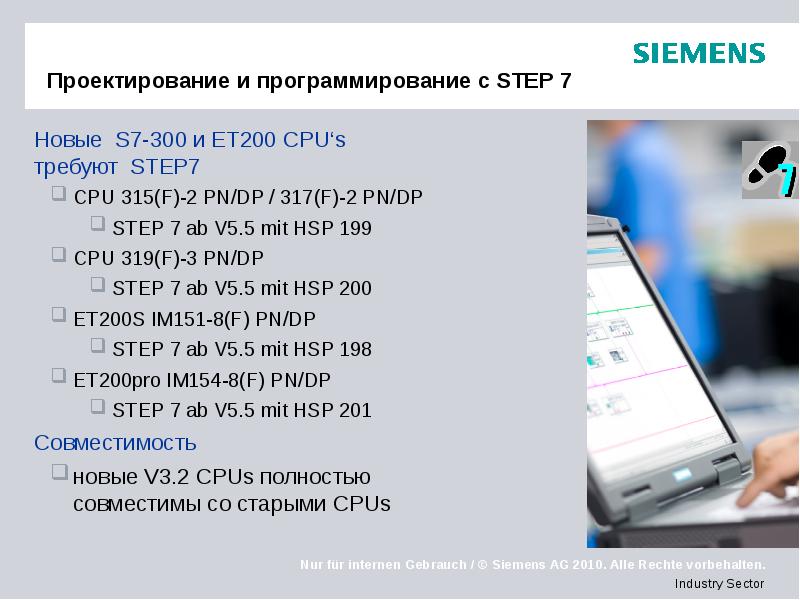 SIEMENS

Проектирование и программирование с STEP 7

Новые S7-300 и ET200 CPU‘s требуют STEP7

CPU 315(F)-2 PN/DP / 317(F)-2 PN/DP

STEP 7 ab V5.5 mit HSP 199

CPU 319(F)-3 PN/DP

STEP 7 ab V5.5 mit HSP 200

ET200S IM151-8(F) PN/DP

STEP 7 ab V5.5 mit HSP 198

ET200pro IM154-8(F) PN/DP

STEP 7 ab V5.5 mit HSP 201

Совместимость

новые V3.2 CPUs полностью совместимы со старыми CPUs

7

Nur für internen Gebrauch / © Siemens AG 2010. Alle Rechte vorbehalten.

Industry Sector